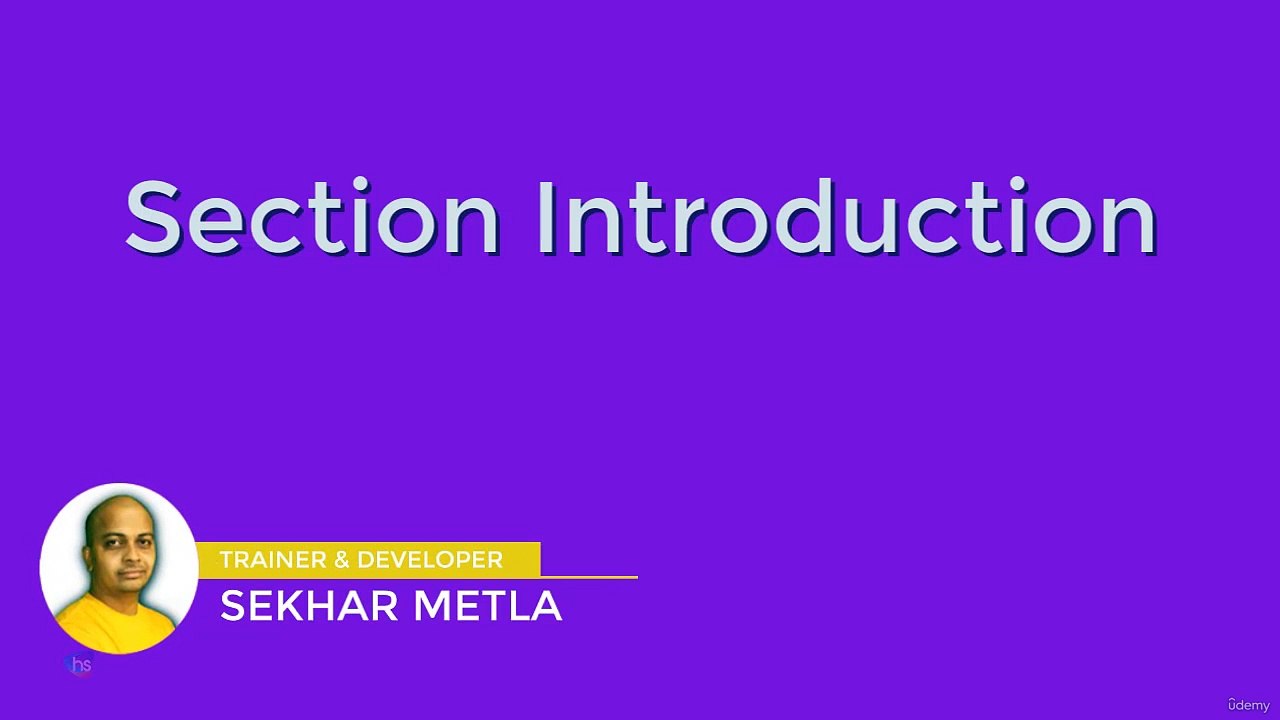 Section Introduction

TRAINER & DEVELOPER
SEKHAR METLA

hs

ûdemy